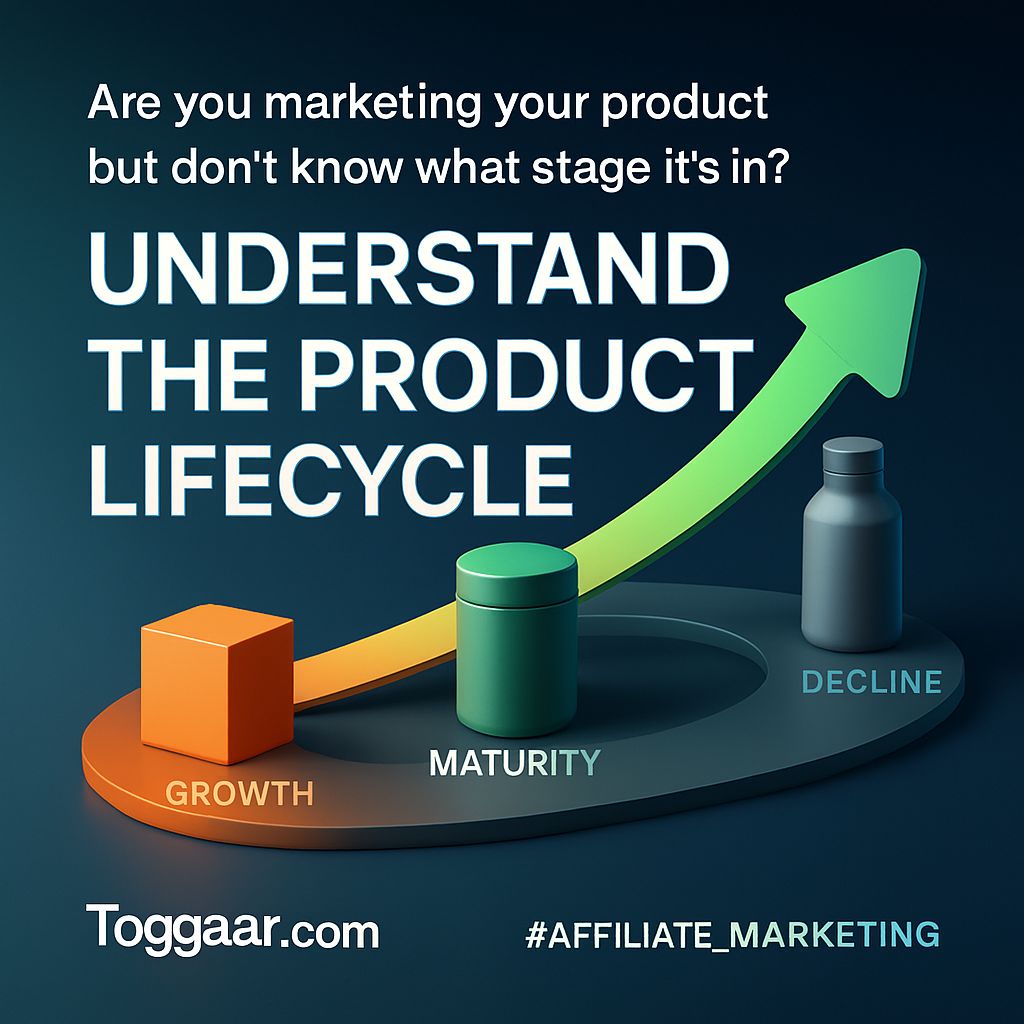 Are you marketing your product but don't know what stage it's in?

UNDERSTAND THE PRODUCT LIFECYCLE

GROWTH

MATURITY

DECLINE

Toggaar.com

#AFFILIATE_MARKETING